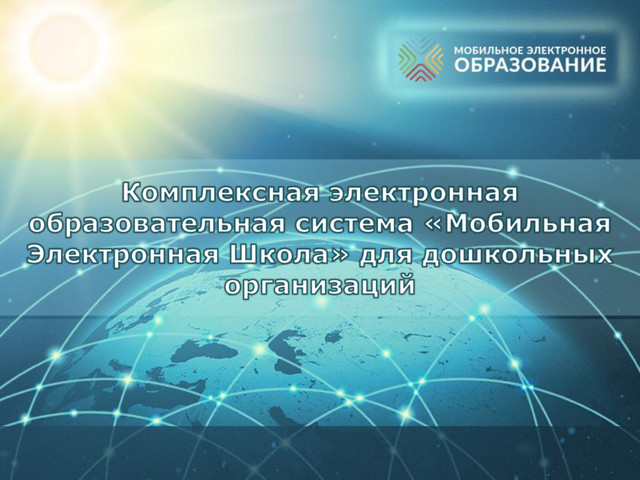 МОБИЛЬНОЕ ЭЛЕКТРОННОЕ
ОБРАЗОВАНИЕ

Комплексная электронная образовательная система «Мобильная Электронная Школа» для дошкольных организаций